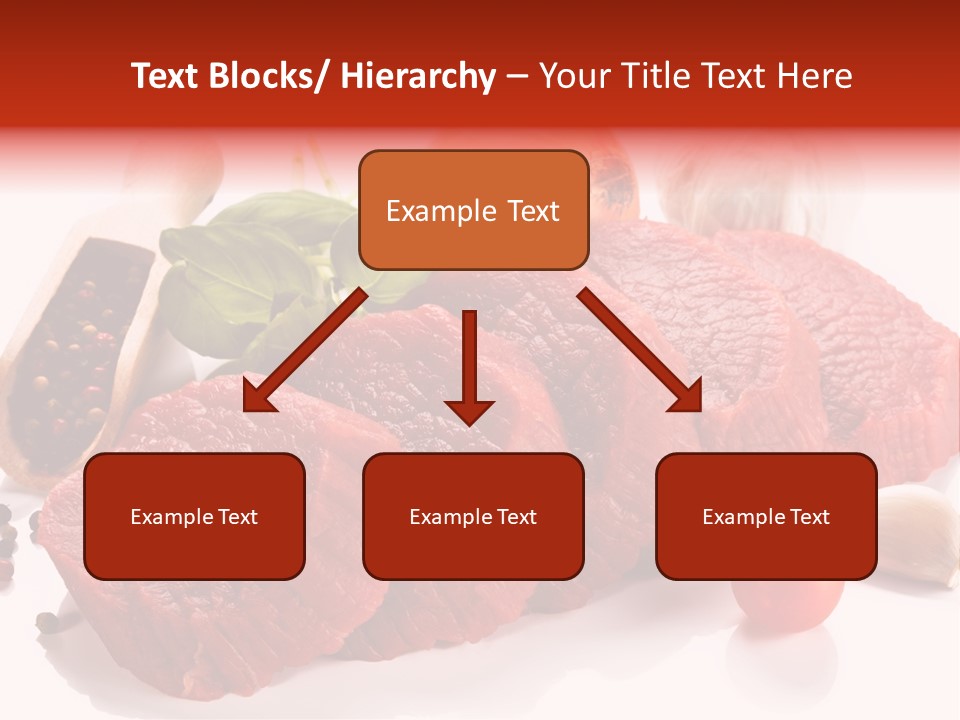 Text Blocks/ Hierarchy – Your Title Text Here

Example Text

Example Text

Example Text

Example Text